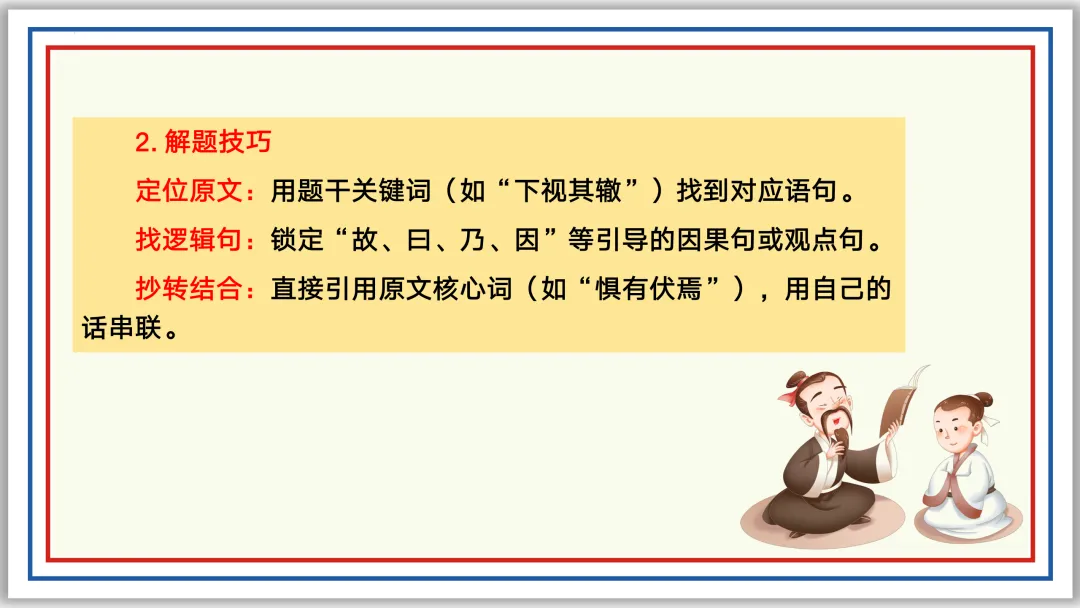 2. 解题技巧

定位原文：用题干关键词（如“下视其辙”）找到对应语句。

找逻辑句：锁定“故、曰、乃、因”等引导的因果句或观点句。

抄转结合：直接引用原文核心词（如“惧有伏焉”），用自己的话串联。